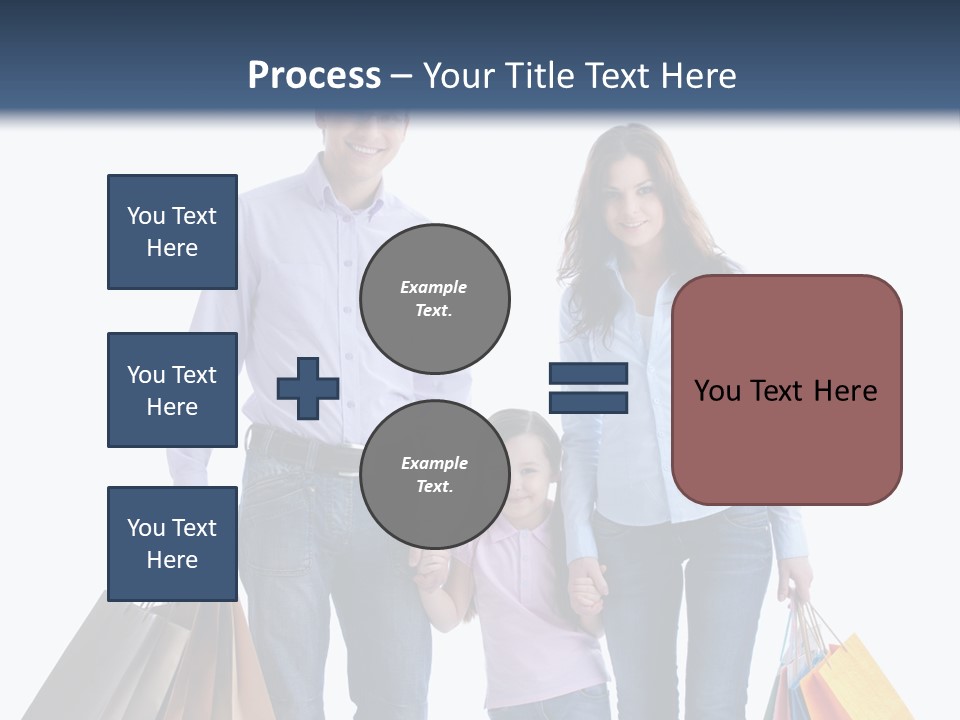 Process – Your Title Text Here

You Text Here

You Text Here

You Text Here

Example Text.

Example Text.

You Text Here